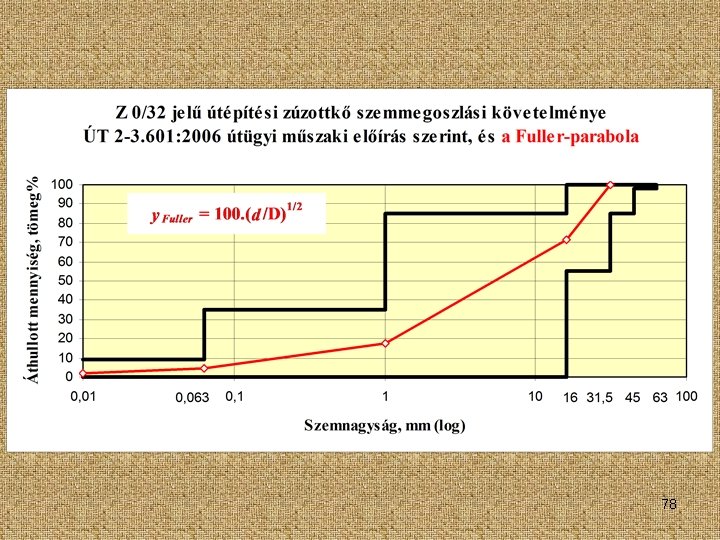 Z 0/32 jelű útépítési zúzottkő szemmegoszlási követelménye
ÚT 2-3.601:2006 útügyi műszaki előírás szerint, és a Fuller-parabola

$y_{Fuller} = 100.(d/D)^{1/2}$

Áthullott mennyiség, tömeg%

100
90
80
70
60
50
40
30
20
10
0

0,01 0,063 0,1 1 10 16 31,5 45 63 100

Szemnagyság, mm (log)

78